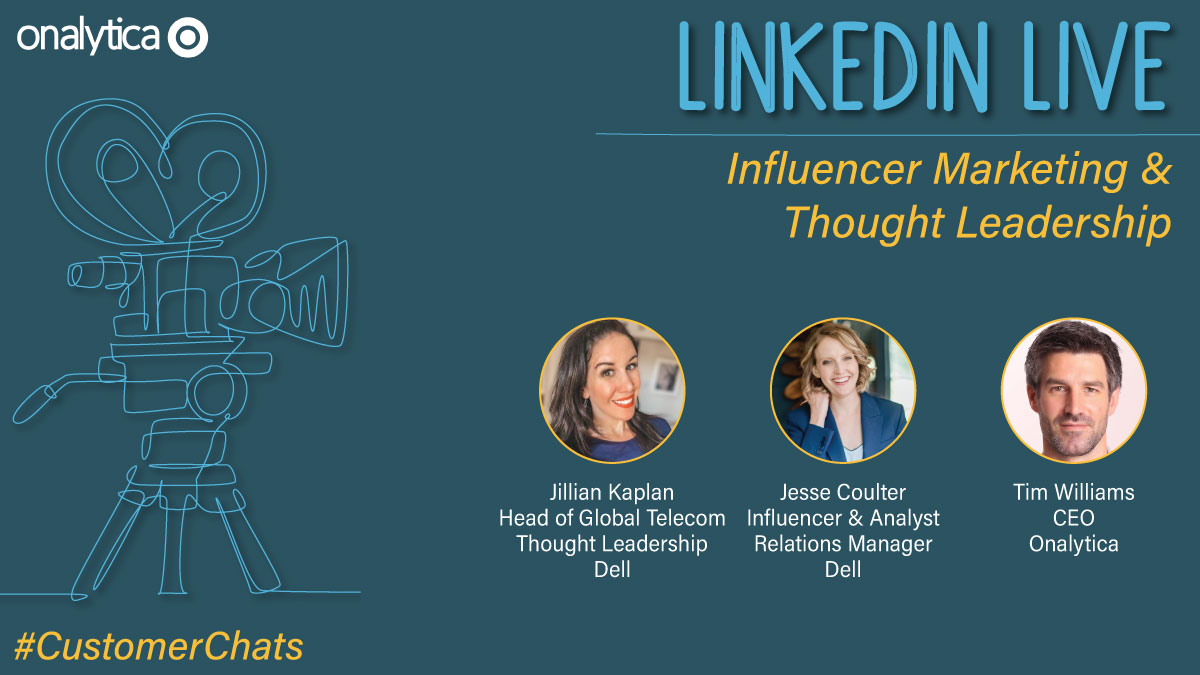 onalytica

LINKEDIN LIVE

Influencer Marketing & Thought Leadership

Jillian Kaplan
Head of Global Telecom
Thought Leadership
Dell

Jesse Coulter
Influencer & Analyst
Relations Manager
Dell

Tim Williams
CEO
Onalytica

#CustomerChats